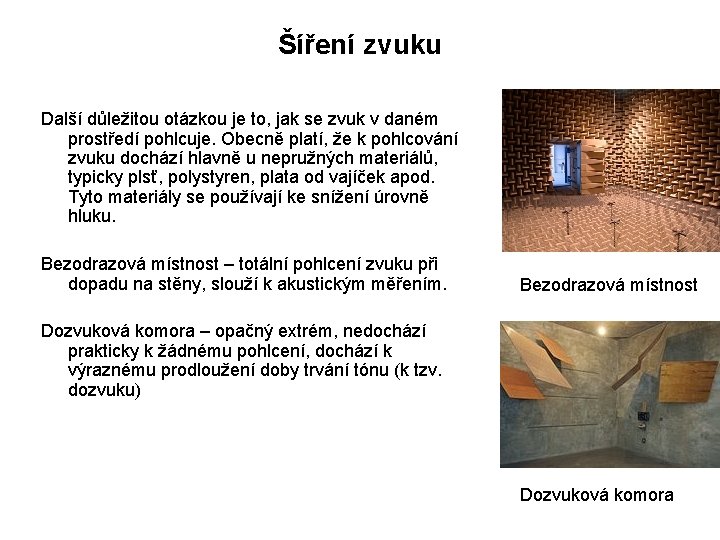 Šíření zvuku

Další důležitou otázkou je to, jak se zvuk v daném prostředí pohlcuje. Obecně platí, že k pohlcování zvuku dochází hlavně u nepružných materiálů, typicky plsť, polystyren, plata od vajíček apod. Tyto materiály se používají ke snížení úrovně hluku.

Bezodrazová místnost – totální pohlcení zvuku při dopadu na stěny, slouží k akustickým měřením.

Dozvuková komora – opačný extrém, nedochází prakticky k žádnému pohlcení, dochází k výraznému prodloužení doby trvání tónu (k tzv. dozvuku)

Bezodrazová místnost

Dozvuková komora